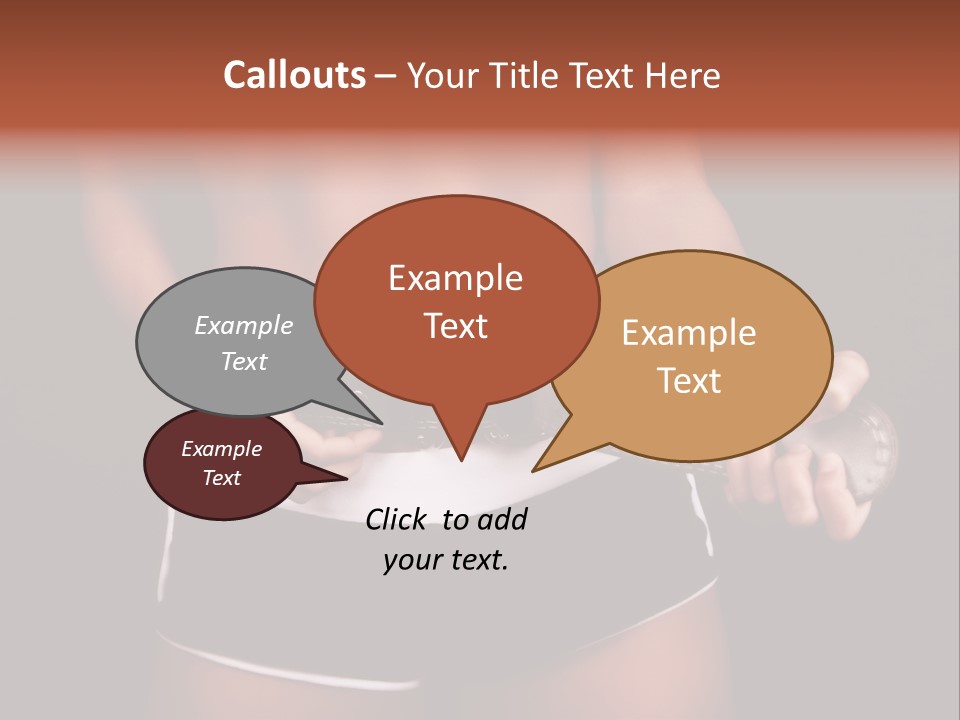 Callouts – Your Title Text Here

Example Text

Example Text

Example Text

Example Text

Click to add your text.